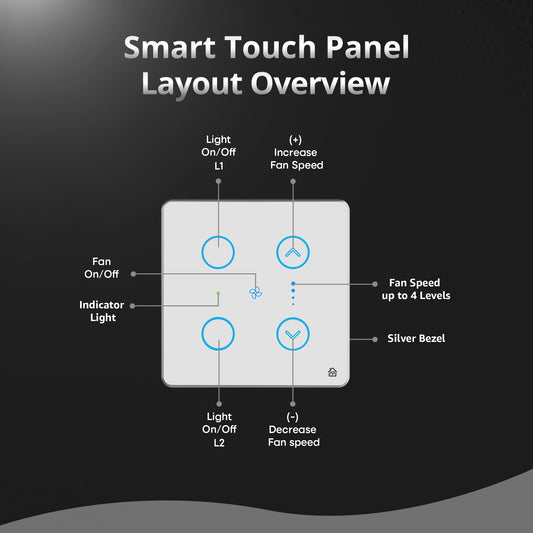 Smart Touch Panel
Layout Overview

Light
On/Off
L1

(+)
Increase
Fan Speed

Fan
On/Off

Indicator
Light

Fan Speed
up to 4 Levels

Silver Bezel

Light
On/Off
L2

(-)
Decrease
Fan speed